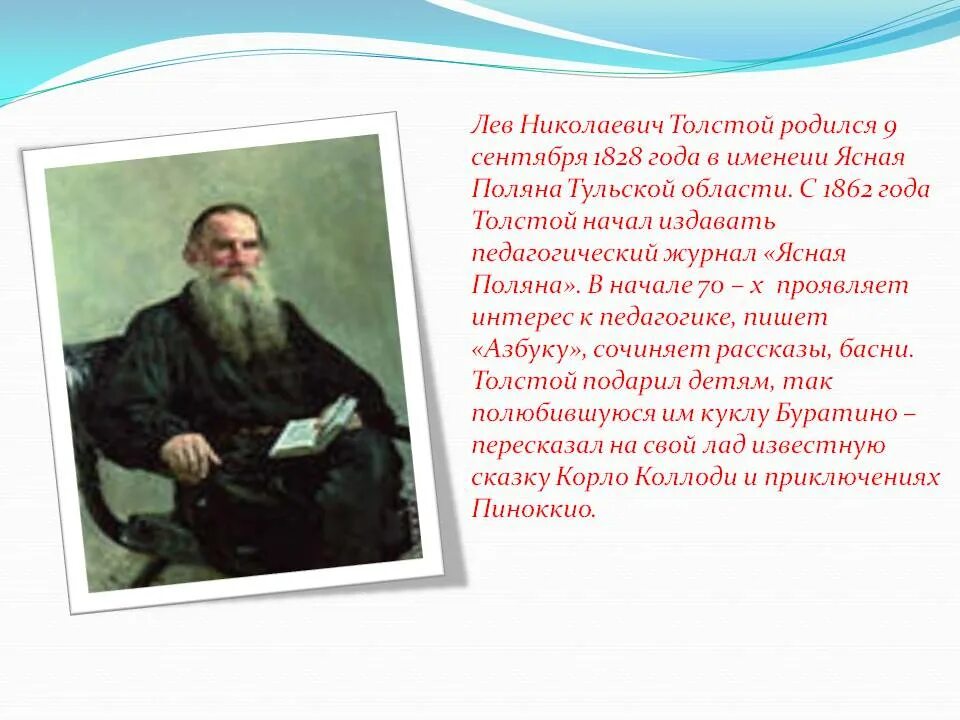 Лев Николаевич Толстой родился 9 сентября 1828 года в именеии Ясная Поляна Тульской области. С 1862 года Толстой начал издавать педагогический журнал «Ясная Поляна». В начале 70 – х проявляет интерес к педагогике, пишет «Азбуку», сочиняет рассказы, басни. Толстой подарил детям, так полюбившуюся им куклу Буратино – пересказал на свой лад известную сказку Корло Коллоди и приключениях Пиноккио.